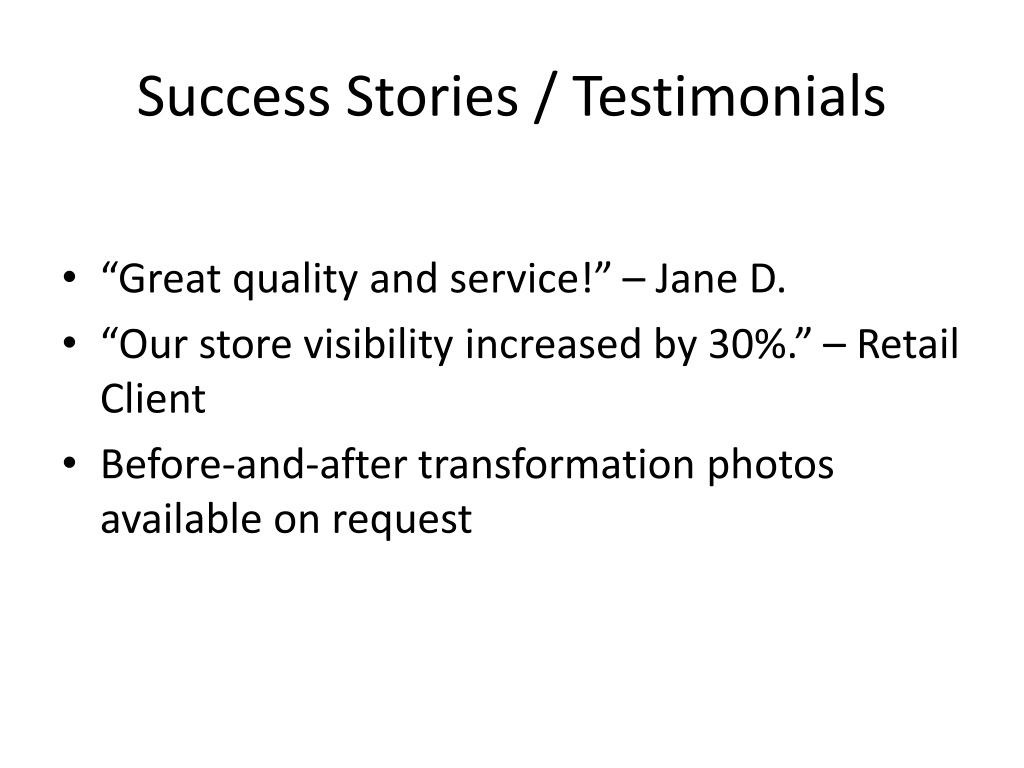 Success Stories / Testimonials

• “Great quality and service!” – Jane D.
• “Our store visibility increased by 30%.” – Retail Client
• Before-and-after transformation photos available on request